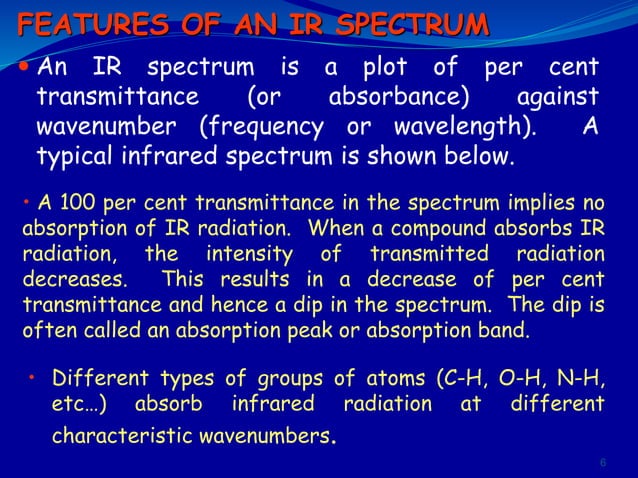 FEATURES OF AN IR SPECTRUM

• An IR spectrum is a plot of per cent transmittance (or absorbance) against wavenumber (frequency or wavelength). A typical infrared spectrum is shown below.

• A 100 per cent transmittance in the spectrum implies no absorption of IR radiation. When a compound absorbs IR radiation, the intensity of transmitted radiation decreases. This results in a decrease of per cent transmittance and hence a dip in the spectrum. The dip is often called an absorption peak or absorption band.

• Different types of groups of atoms (C-H, O-H, N-H, etc…) absorb infrared radiation at different characteristic wavenumbers.

6